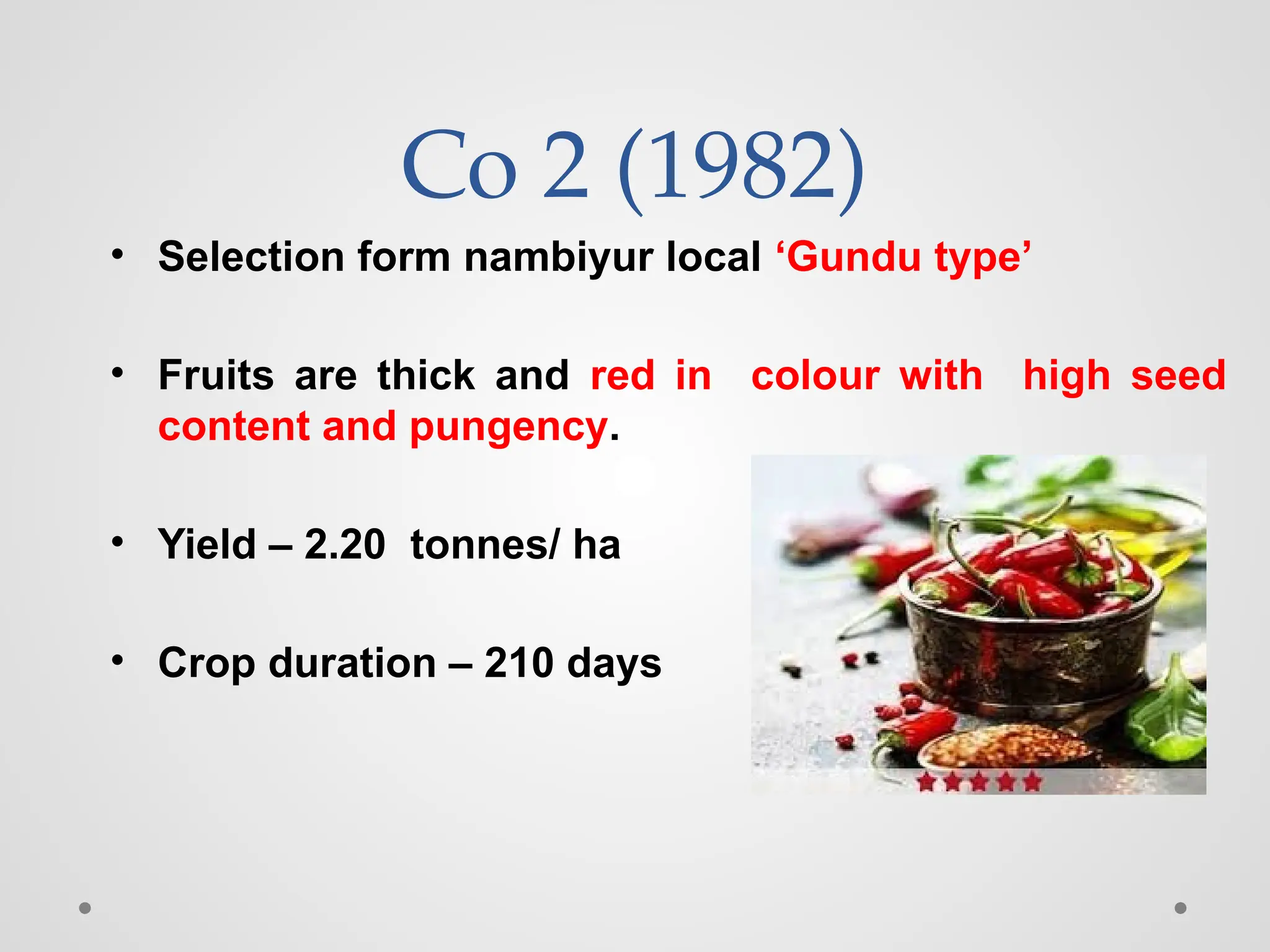 Co 2 (1982)

• Selection form nambiyur local ‘Gundu type’

• Fruits are thick and red in colour with high seed content and pungency.

• Yield – 2.20 tonnes/ ha

• Crop duration – 210 days